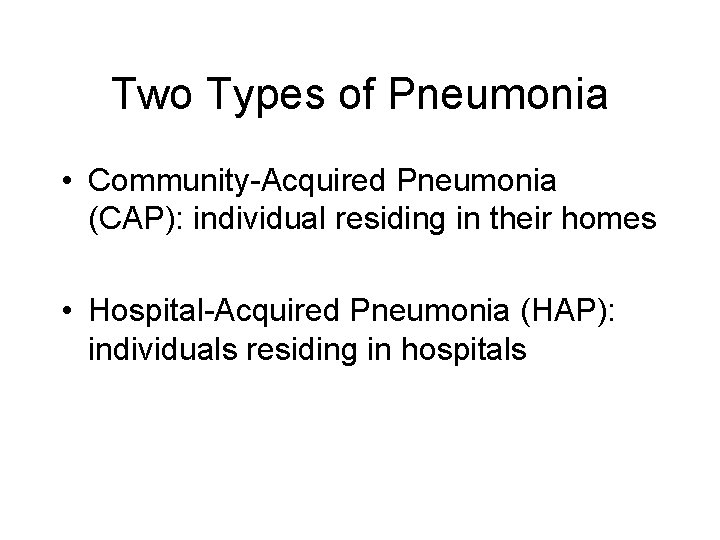 Two Types of Pneumonia

• Community-Acquired Pneumonia (CAP): individual residing in their homes

• Hospital-Acquired Pneumonia (HAP): individuals residing in hospitals